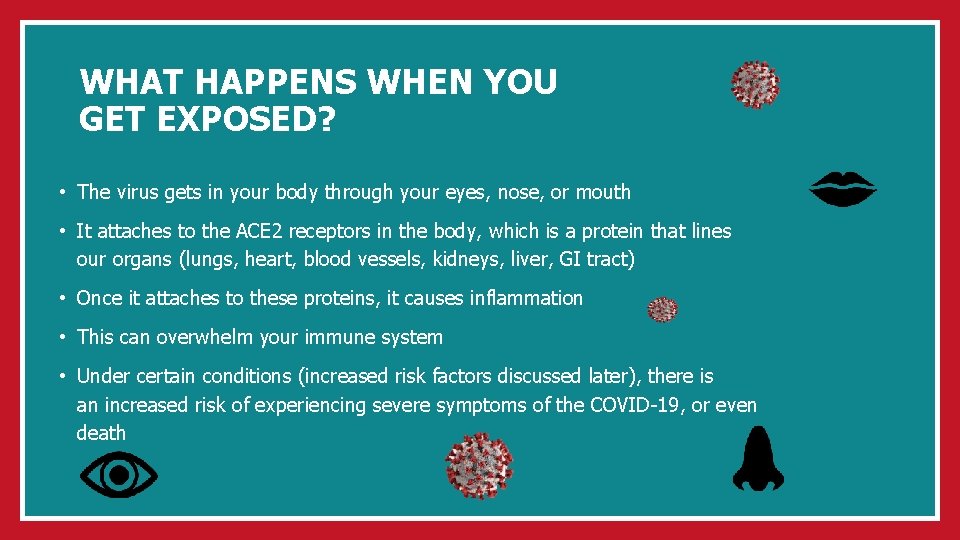 WHAT HAPPENS WHEN YOU GET EXPOSED?

• The virus gets in your body through your eyes, nose, or mouth

• It attaches to the ACE2 receptors in the body, which is a protein that lines our organs (lungs, heart, blood vessels, kidneys, liver, GI tract)

• Once it attaches to these proteins, it causes inflammation

• This can overwhelm your immune system

• Under certain conditions (increased risk factors discussed later), there is an increased risk of experiencing severe symptoms of the COVID-19, or even death